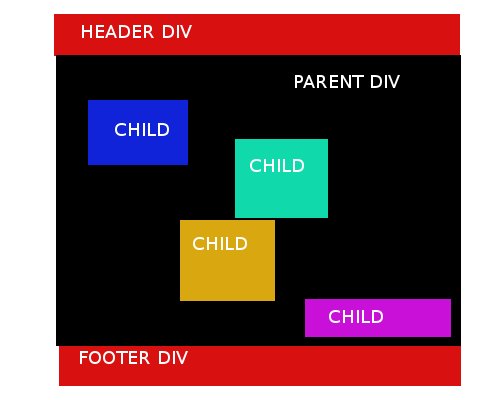 HEADER DIV

PARENT DIV

CHILD

CHILD

CHILD

CHILD

FOOTER DIV